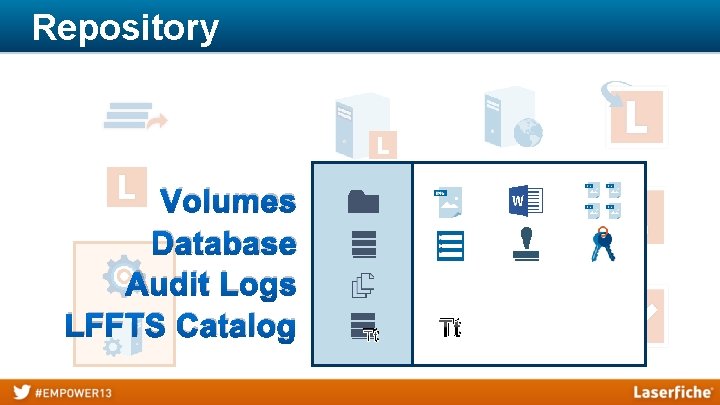 Repository

Volumes
Database
Audit Logs
LFFTS Catalog

#EMPOWER13

Laserfiche